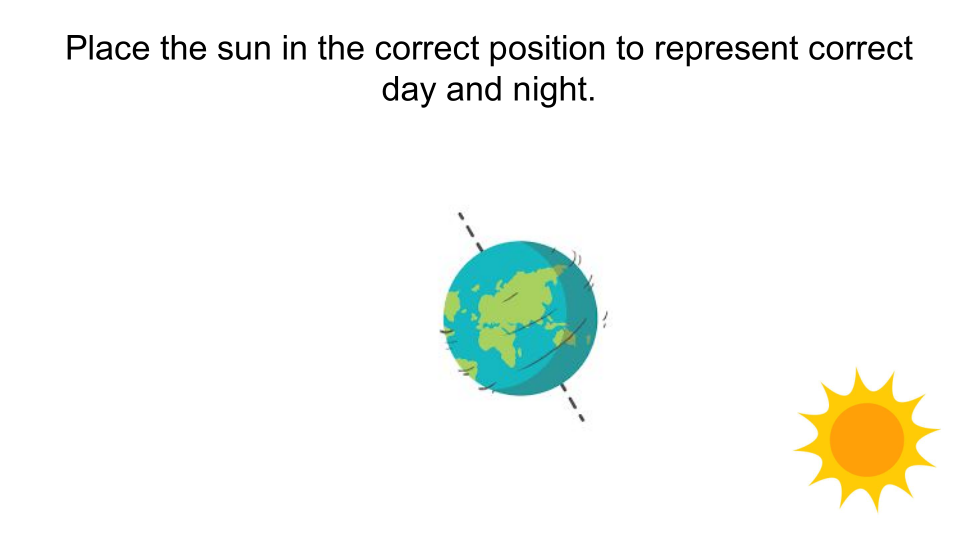 Place the sun in the correct position to represent correct day and night.